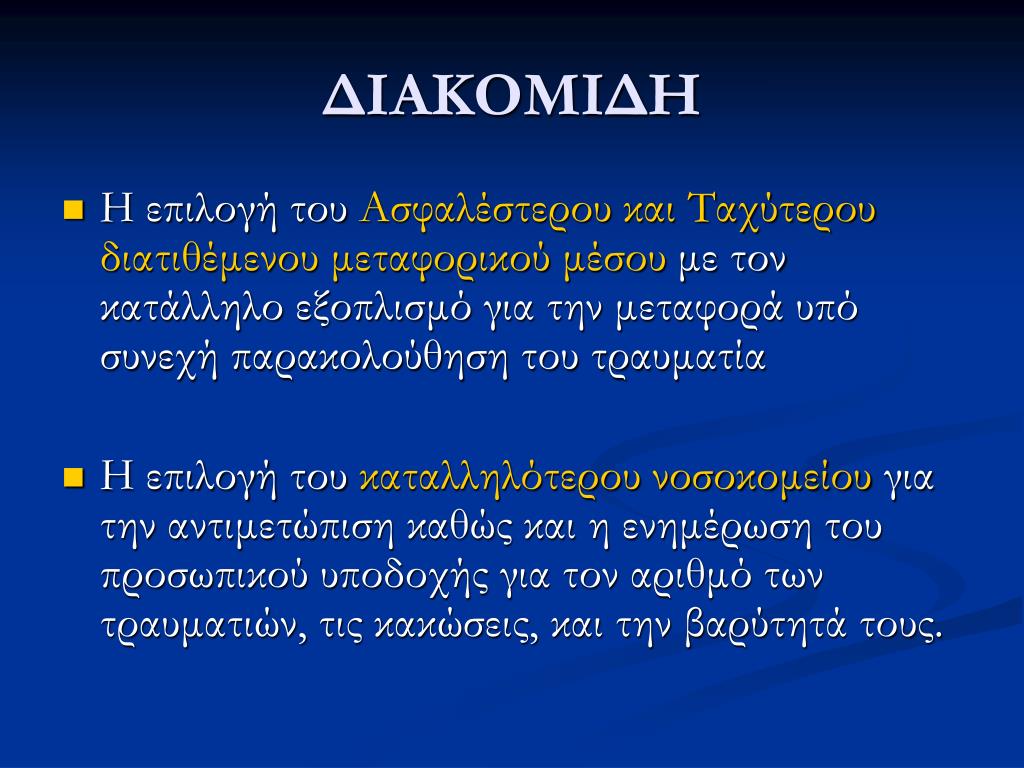 ΔΙΑΚΟΜΙΔΗ

Η επιλογή του Ασφαλέστερου και Ταχύτερου διατιθέμενου μεταφορικού μέσου με τον κατάλληλο εξοπλισμό για την μεταφορά υπό συνεχή παρακολούθηση του τραυματία

Η επιλογή του καταλληλότερου νοσοκομείου για την αντιμετώπιση καθώς και η ενημέρωση του προσωπικού υποδοχής για τον αριθμό των τραυματιών, τις κακώσεις, και την βαρύτητά τους.